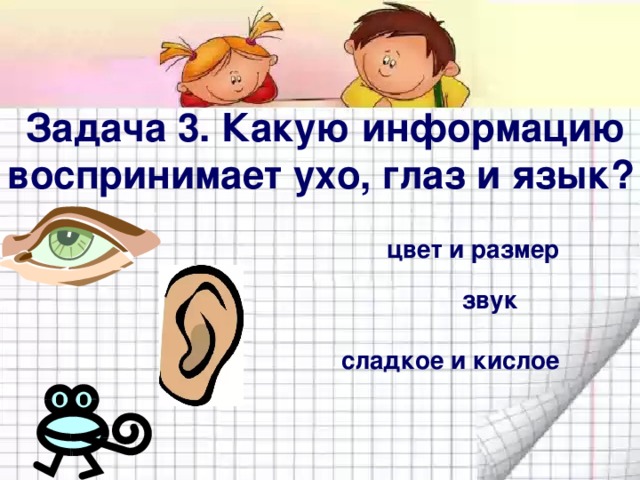 Задача 3. Какую информацию воспринимает ухо, глаз и язык?

цвет и размер

звук

сладкое и кислое